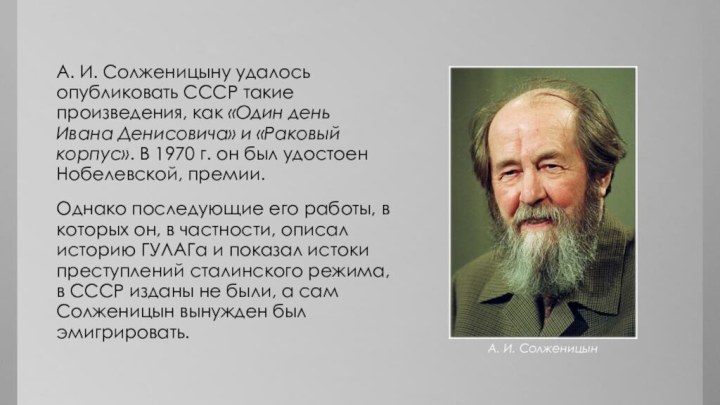 А. И. Солженицыну удалось опубликовать СССР такие произведения, как «Один день Ивана Денисовича» и «Раковый корпус». В 1970 г. он был удостоен Нобелевской, премии.

Однако последующие его работы, в которых он, в частности, описал историю ГУЛАГа и показал истоки преступлений сталинского режима, в СССР изданы не были, а сам Солженицын вынужден был эмигрировать.

А. И. Солженицын